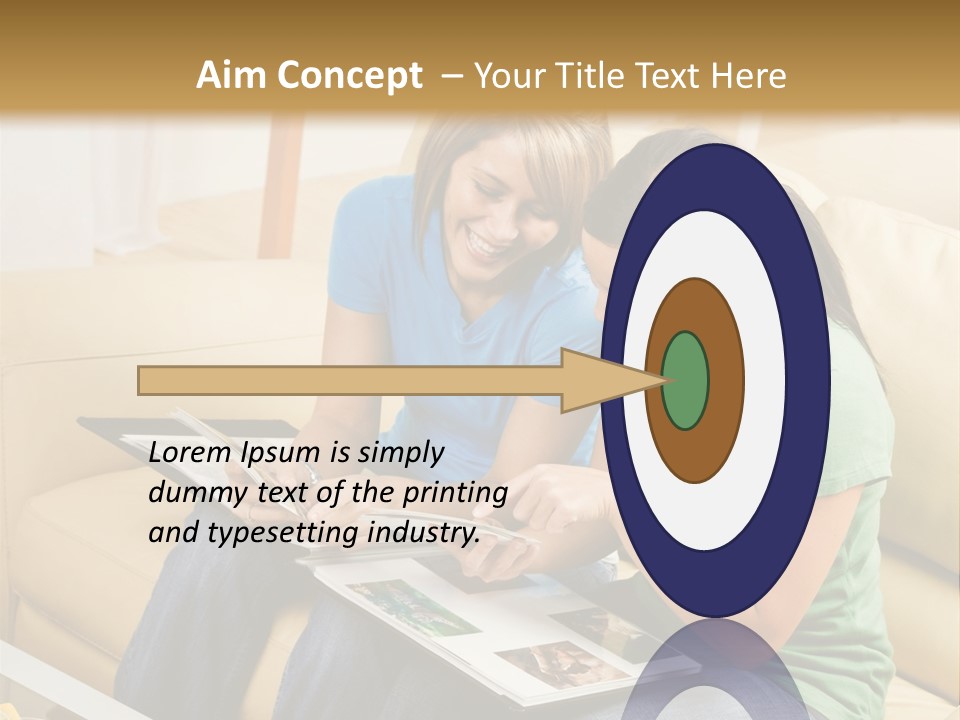 Aim Concept – Your Title Text Here

Lorem Ipsum is simply dummy text of the printing and typesetting industry.